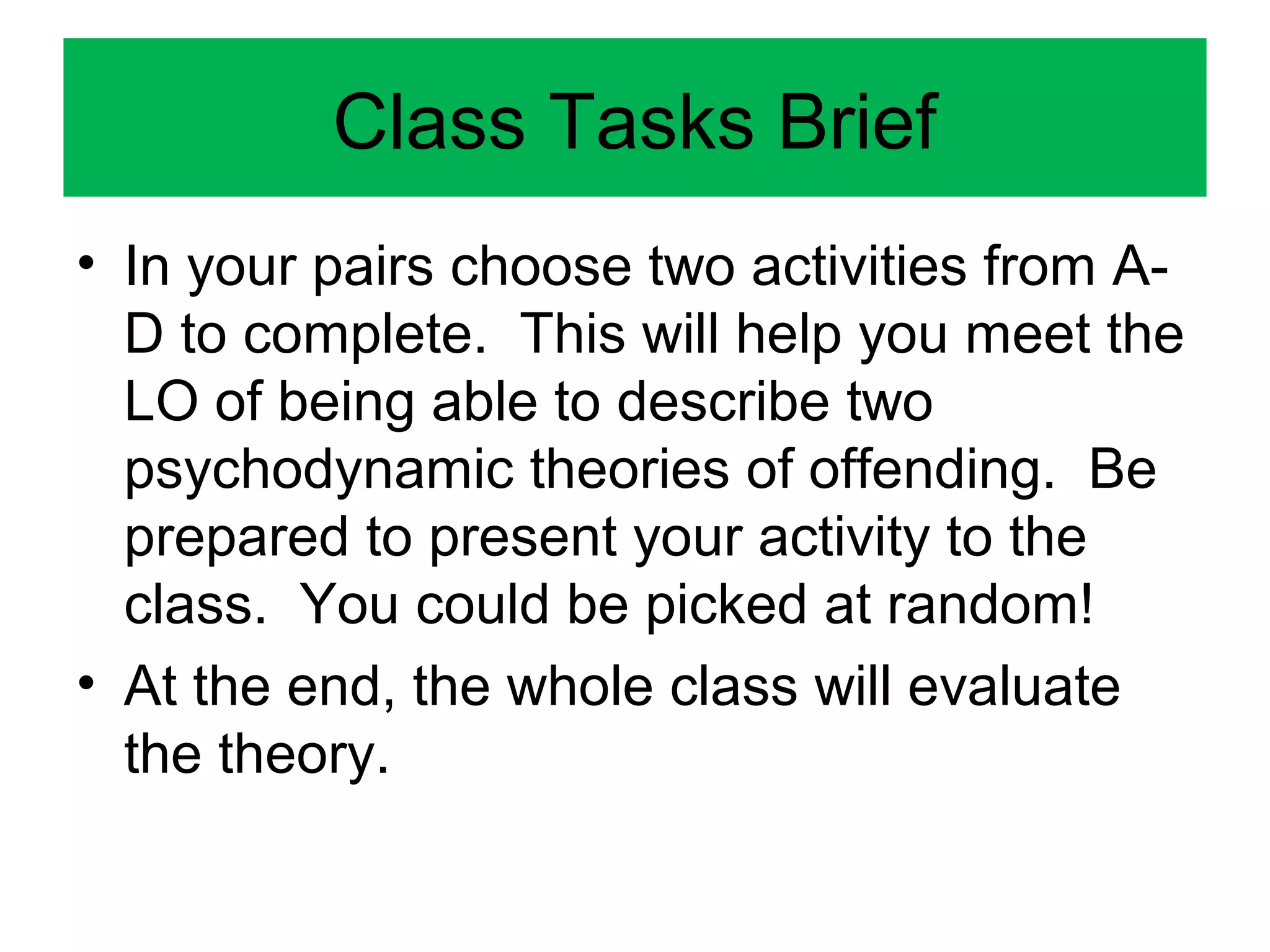 Class Tasks Brief

• In your pairs choose two activities from A-D to complete. This will help you meet the LO of being able to describe two psychodynamic theories of offending. Be prepared to present your activity to the class. You could be picked at random!

• At the end, the whole class will evaluate the theory.